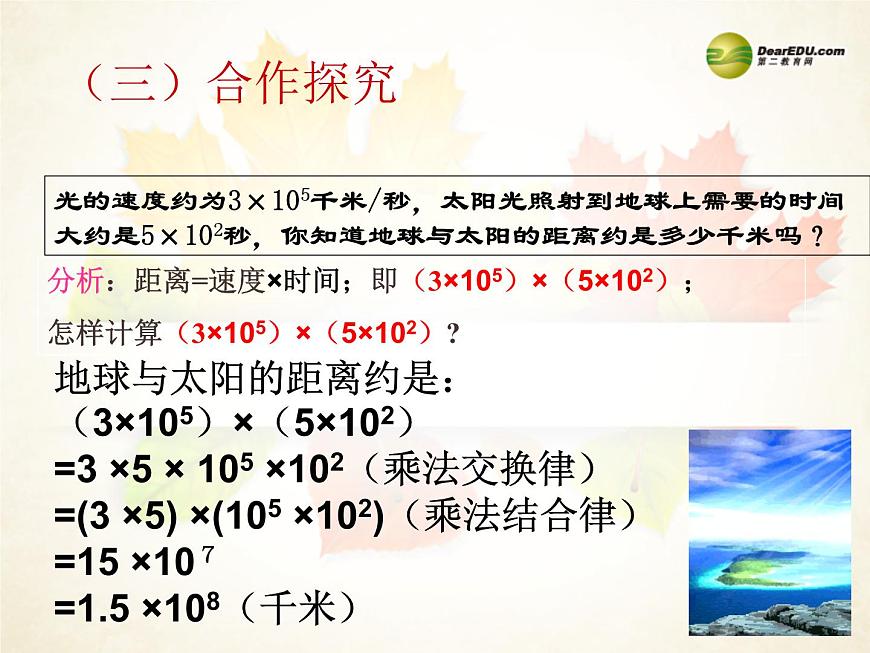 DearEDU.com
第二教育网

（三）合作探究

光的速度约为$3\times10^5$千米/秒，太阳光照射到地球上需要的时间大约是$5\times10^2$秒，你知道地球与太阳的距离约是多少千米吗？

分析：距离=速度×时间；即（$3\times10^5$）×（$5\times10^2$）；

怎样计算（$3\times10^5$）×（$5\times10^2$）?

地球与太阳的距离约是：

（$3\times10^5$）×（$5\times10^2$）

$=3\times5\times10^5\times10^2$（乘法交换律）

$=(3\times5)\times(10^5\times10^2)$（乘法结合律）

$=15\times10^7$

$=1.5\times10^8$（千米）